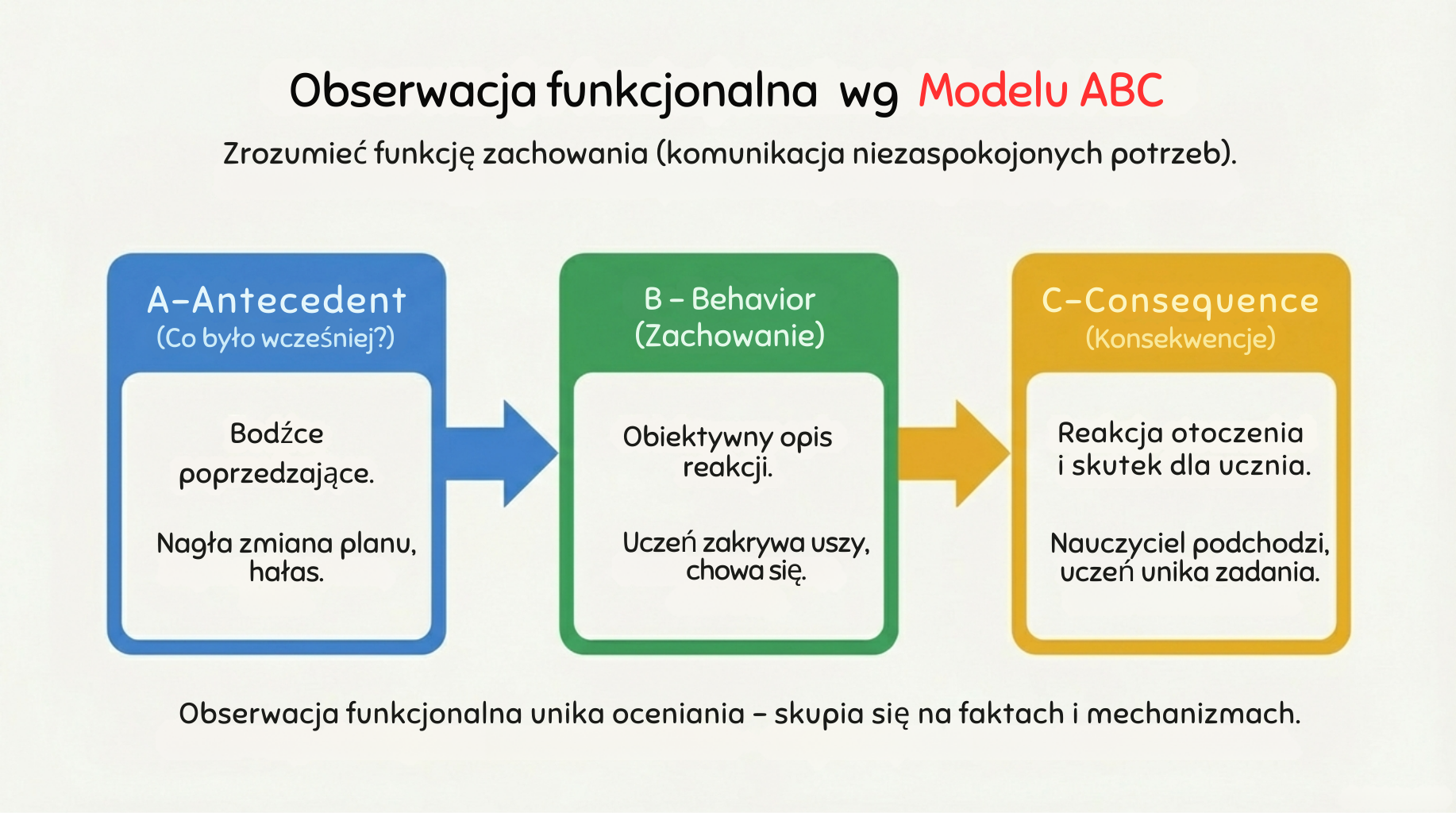 Obserwacja funkcjonalna wg Modelu ABC

Zrozumieć funkcję zachowania (komunikacja niezaspokojonych potrzeb).

A–Antecedent
(Co było wcześniej?)

Bodźce poprzedzające.

Nagła zmiana planu, hałas.

B – Behavior
(Zachowanie)

Obiektywny opis reakcji.

Uczeń zakrywa uszy, chowa się.

C–Consequence
(Konsekwencje)

Reakcja otoczenia i skutek dla ucznia.

Nauczyciel podchodzi, uczeń unika zadania.

Obserwacja funkcjonalna unika oceniania – skupia się na faktach i mechanizmach.